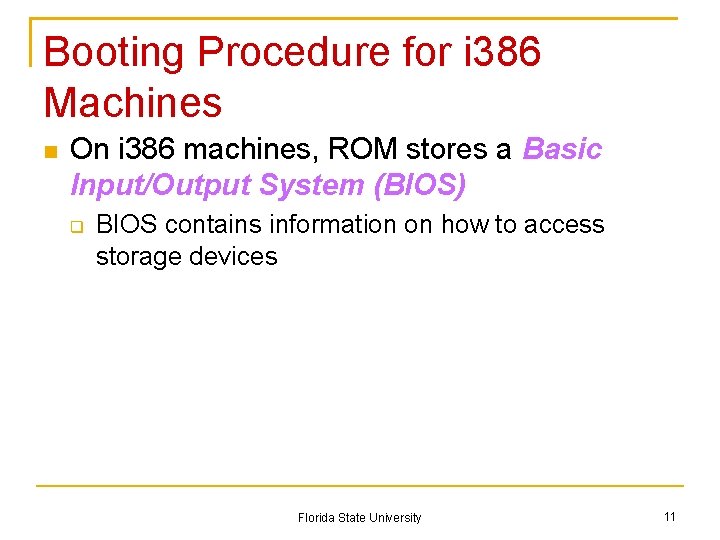 Booting Procedure for i386 Machines

On i386 machines, ROM stores a Basic Input/Output System (BIOS)

BIOS contains information on how to access storage devices

Florida State University

11